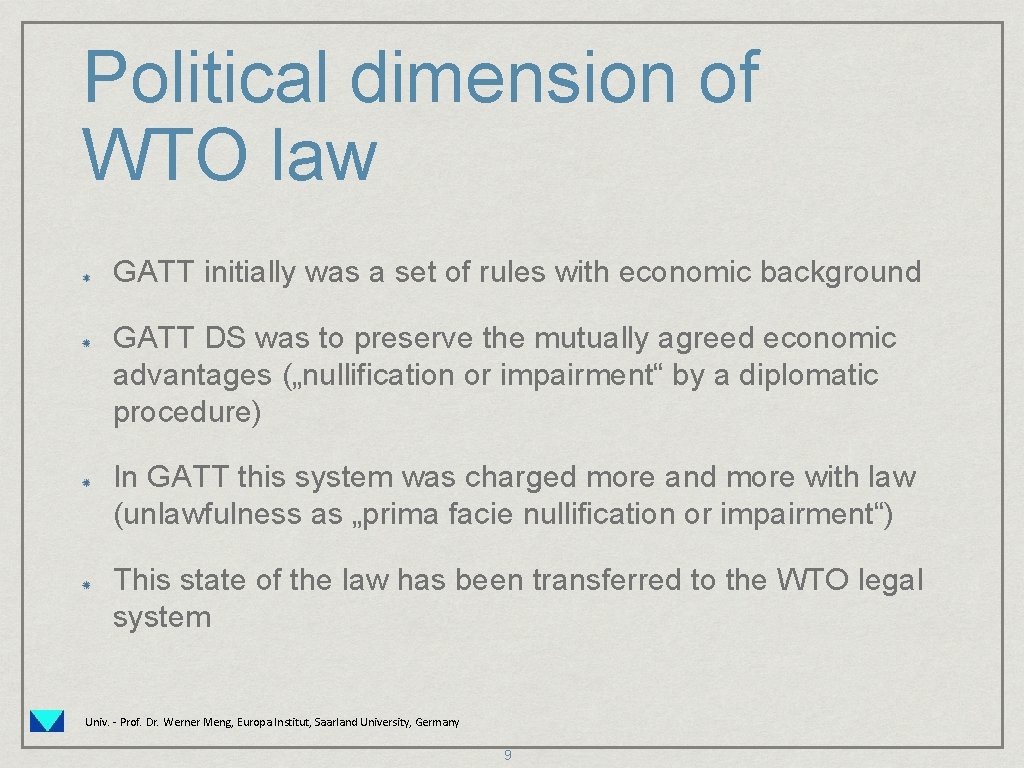 Political dimension of WTO law

GATT initially was a set of rules with economic background

GATT DS was to preserve the mutually agreed economic advantages („nullification or impairment“ by a diplomatic procedure)

In GATT this system was charged more and more with law (unlawfulness as „prima facie nullification or impairment“)

This state of the law has been transferred to the WTO legal system

Univ. - Prof. Dr. Werner Meng, Europa Institut, Saarland University, Germany

9